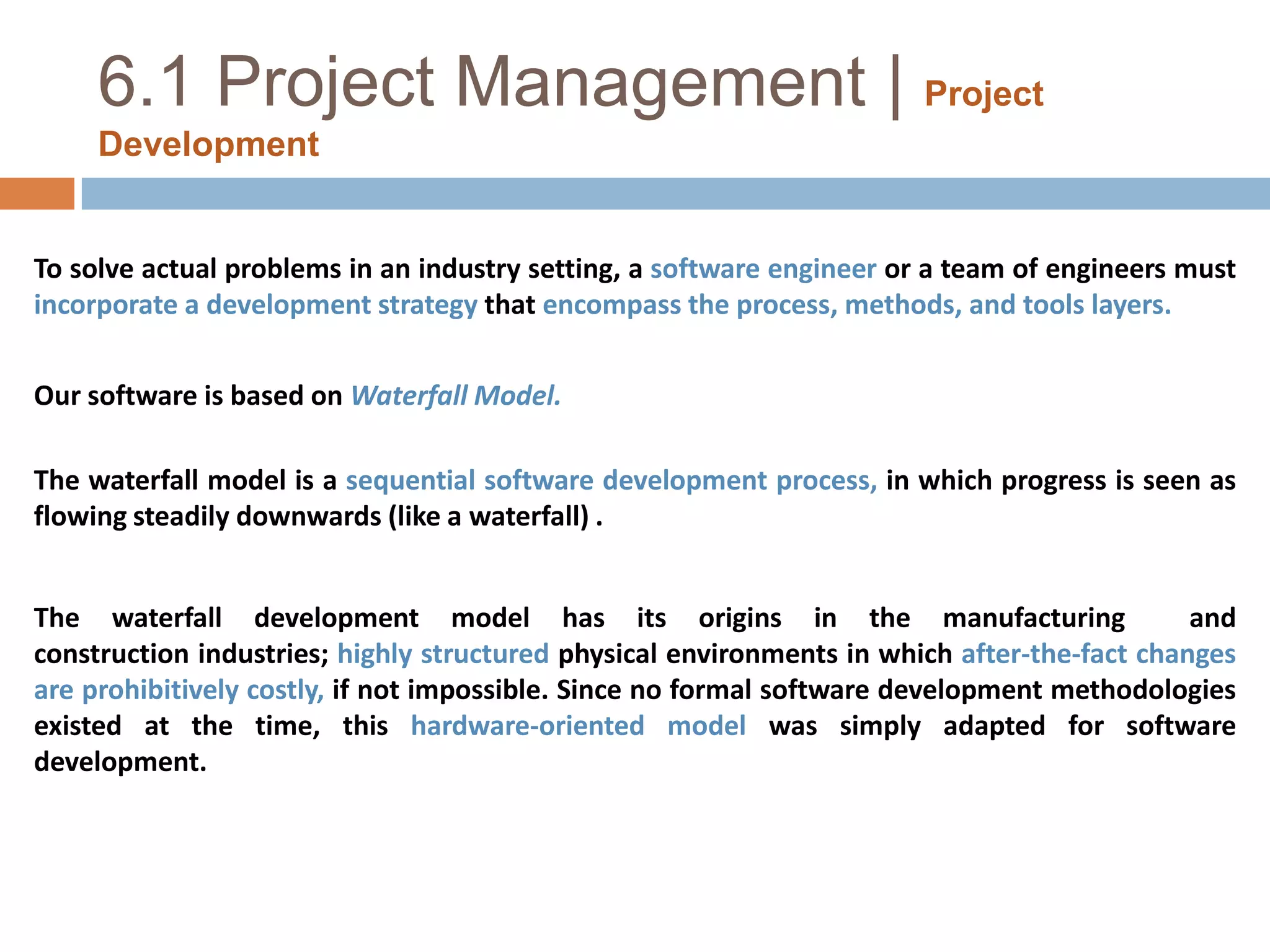 6.1 Project Management | Project Development

To solve actual problems in an industry setting, a software engineer or a team of engineers must incorporate a development strategy that encompass the process, methods, and tools layers.

Our software is based on Waterfall Model.

The waterfall model is a sequential software development process, in which progress is seen as flowing steadily downwards (like a waterfall) .

The waterfall development model has its origins in the manufacturing and construction industries; highly structured physical environments in which after-the-fact changes are prohibitively costly, if not impossible. Since no formal software development methodologies existed at the time, this hardware-oriented model was simply adapted for software development.